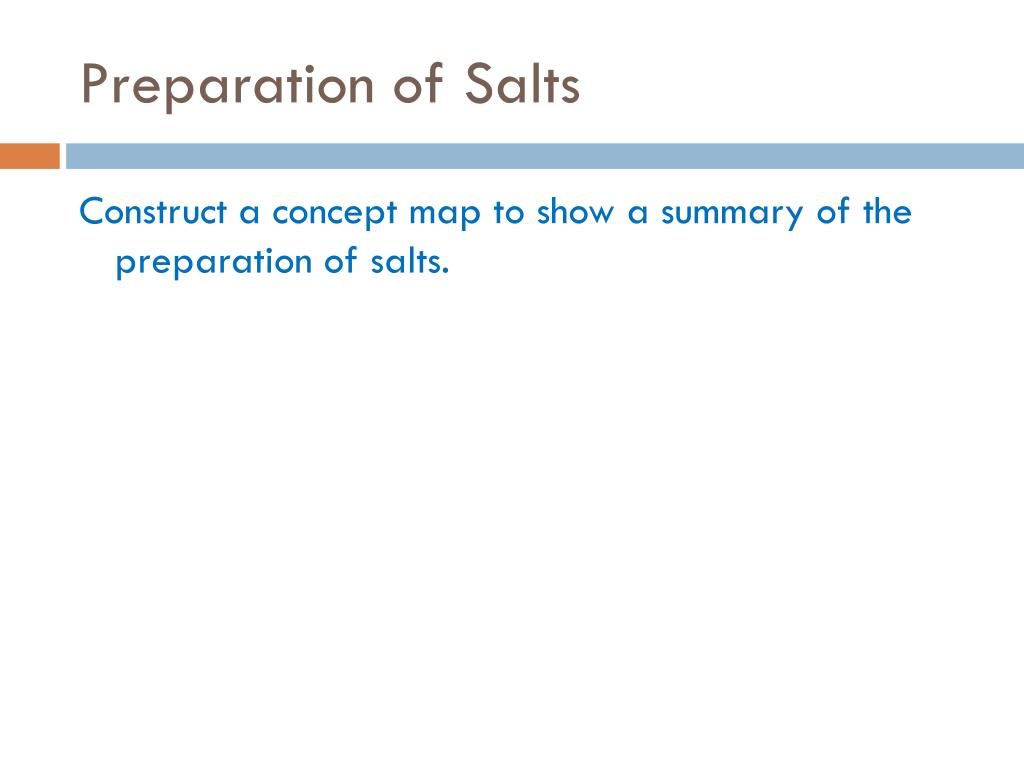 Preparation of Salts

Construct a concept map to show a summary of the preparation of salts.